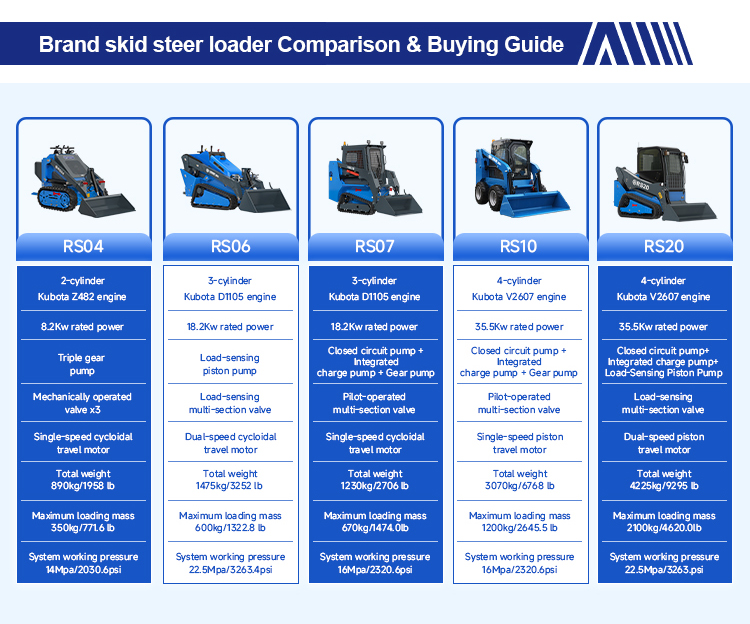 Brand skid steer loader Comparison & Buying Guide

| RS04 | RS06 | RS07 | RS10 | RS20 |
|---|---|---|---|---|
| 2-cylinder Kubota Z482 engine | 3-cylinder Kubota D1105 engine | 3-cylinder Kubota D1105 engine | 4-cylinder Kubota V2607 engine | 4-cylinder Kubota V2607 engine |
| 8.2Kw rated power | 18.2Kw rated power | 18.2Kw rated power | 35.5Kw rated power | 35.5Kw rated power |
| Triple gear pump | Load-sensing piston pump | Closed circuit pump + Integrated charge pump + Gear pump | Closed circuit pump + Integrated charge pump + Gear pump | Closed circuit pump+ Integrated charge pump+ Load-Sensing Piston Pump |
| Mechanically operated valve x3 | Load-sensing multi-section valve | Pilot-operated multi-section valve | Pilot-operated multi-section valve | Load-sensing multi-section valve |
| Single-speed cycloidal travel motor | Dual-speed cycloidal travel motor | Single-speed cycloidal travel motor | Single-speed piston travel motor | Dual-speed piston travel motor |
| Total weight 890kg/1958 lb | Total weight 1475kg/3252 lb | Total weight 1230kg/2706 lb | Total weight 3070kg/6768 lb | Total weight 4225kg/9295 lb |
| Maximum loading mass 350kg/771.6 lb | Maximum loading mass 600kg/1322.8 lb | Maximum loading mass 670kg/1474.0lb | Maximum loading mass 1200kg/2645.5 lb | Maximum loading mass 2100kg/4620.0lb |
| System working pressure 14Mpa/2030.6psi | System working pressure 22.5Mpa/3263.4psi | System working pressure 16Mpa/2320.6psi | System working pressure 16Mpa/2320.6psi | System working pressure 22.5Mpa/3263.psi |